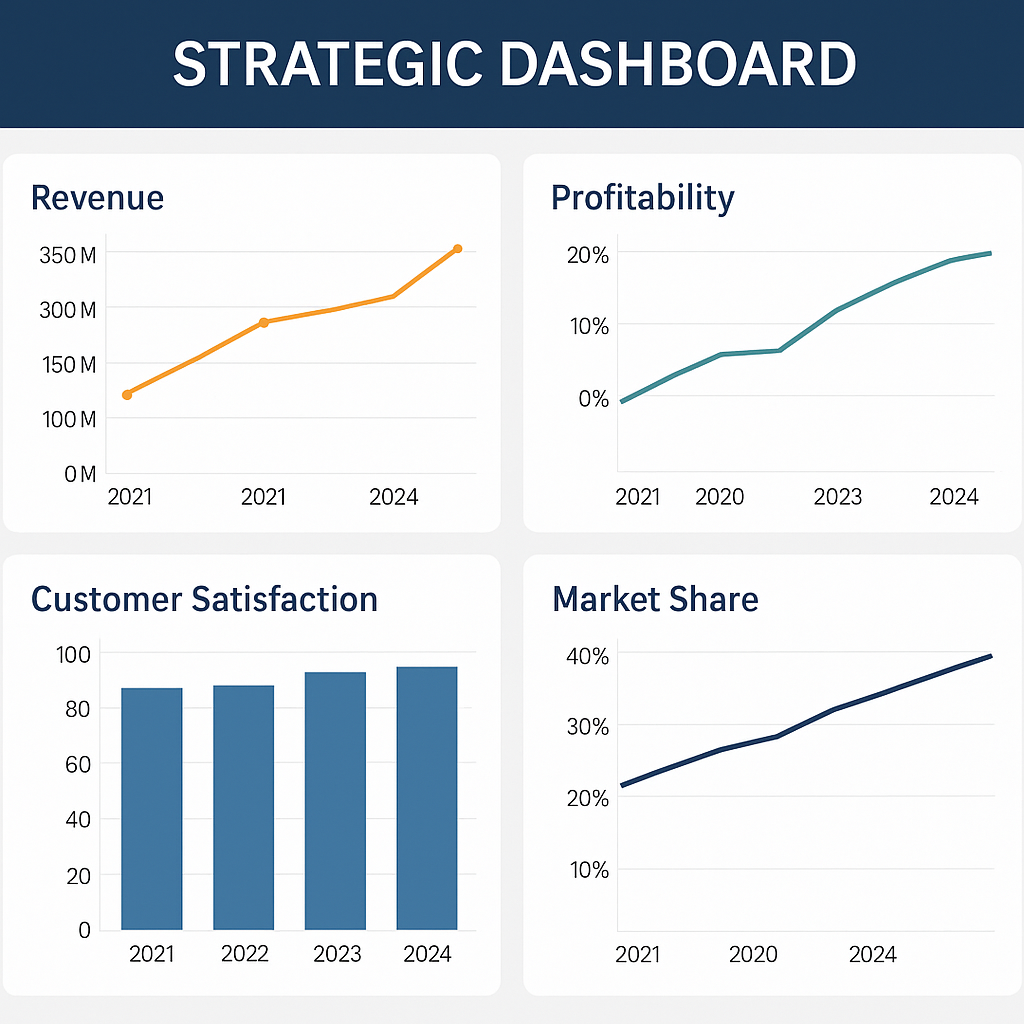 STRATEGIC DASHBOARD

Revenue

350 M
300 M
150 M
100 M
0 M
2021
2021
2024

Profitability

20%
10%
0%
2021
2020
2023
2024

Customer Satisfaction

100
80
60
40
20
0
2021
2022
2023
2024

Market Share

40%
30%
20%
10%
2021
2020
2024